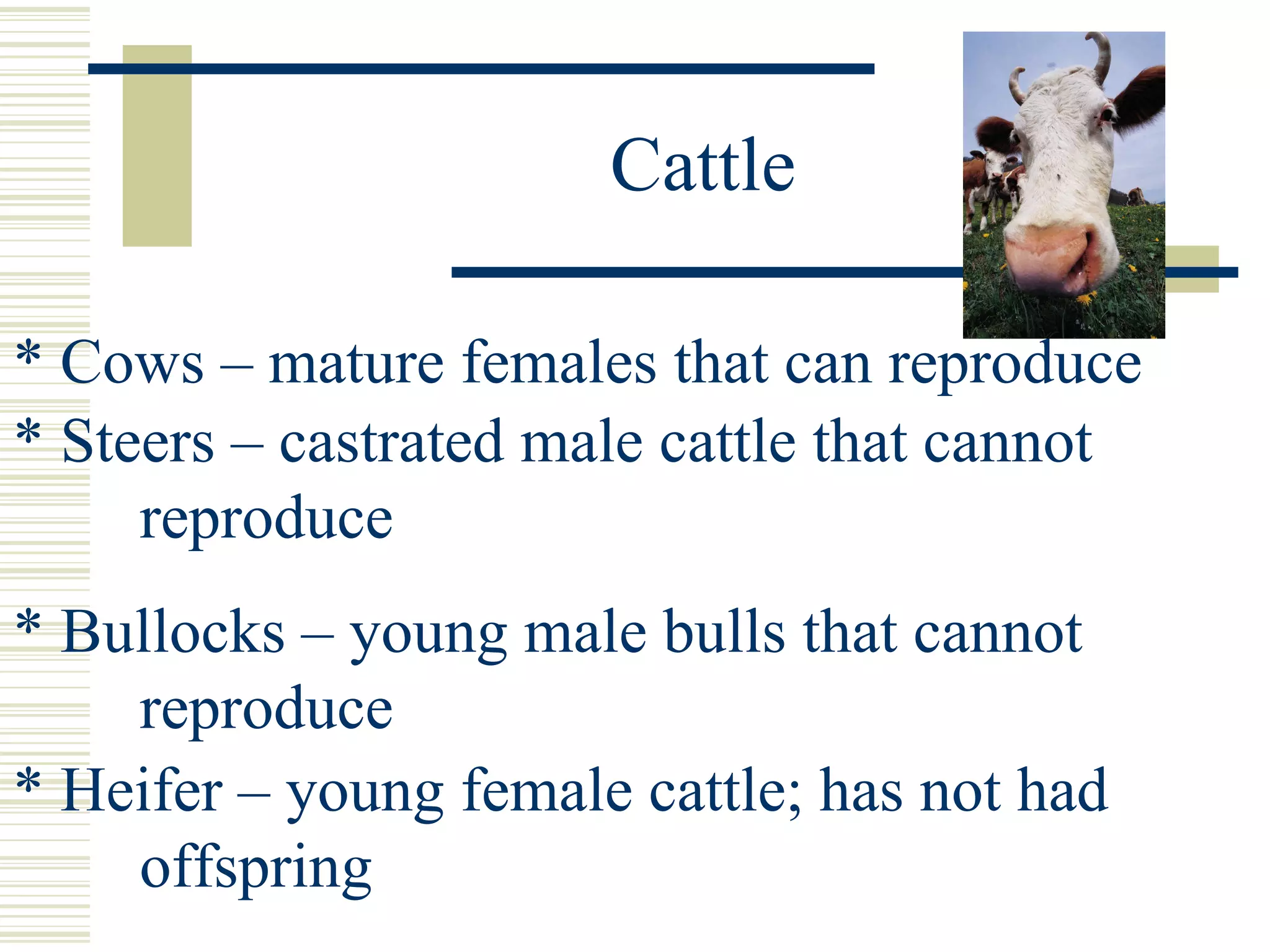 Cattle

* Cows – mature females that can reproduce
* Steers – castrated male cattle that cannot reproduce

* Bullocks – young male bulls that cannot reproduce
* Heifer – young female cattle; has not had offspring